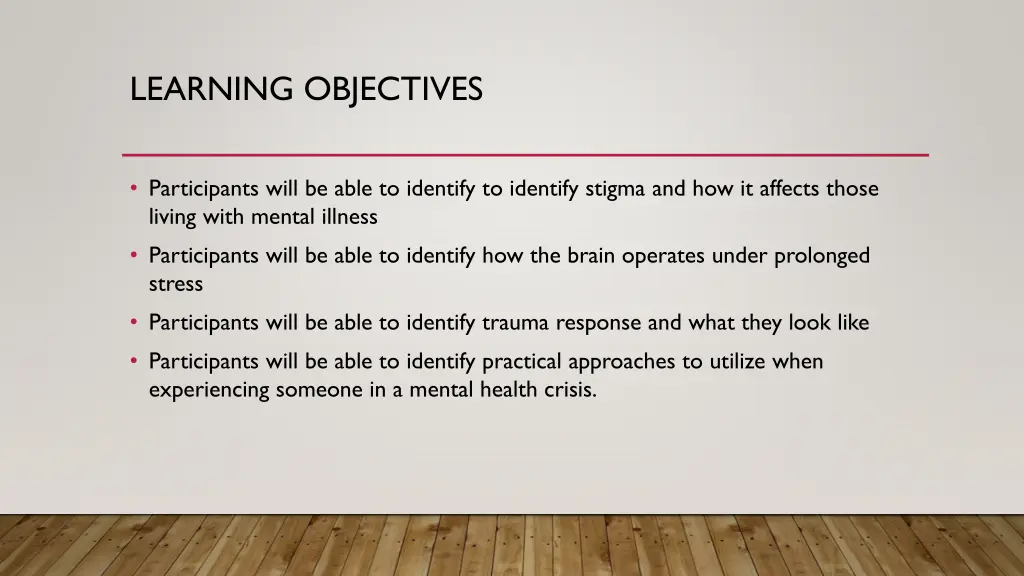 LEARNING OBJECTIVES

• Participants will be able to identify to identify stigma and how it affects those living with mental illness

• Participants will be able to identify how the brain operates under prolonged stress

• Participants will be able to identify trauma response and what they look like

• Participants will be able to identify practical approaches to utilize when experiencing someone in a mental health crisis.